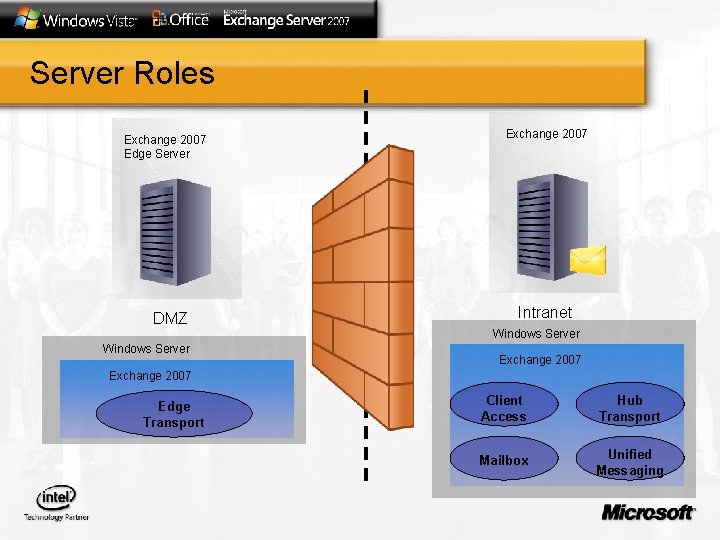 Windows Vista Office Microsoft Exchange Server 2007

Server Roles

Exchange 2007 Edge Server

DMZ

Windows Server

Exchange 2007

Edge Transport

Exchange 2007

Intranet

Windows Server

Exchange 2007

Client Access

Hub Transport

Mailbox

Unified Messaging

intel Technology Partner

Microsoft